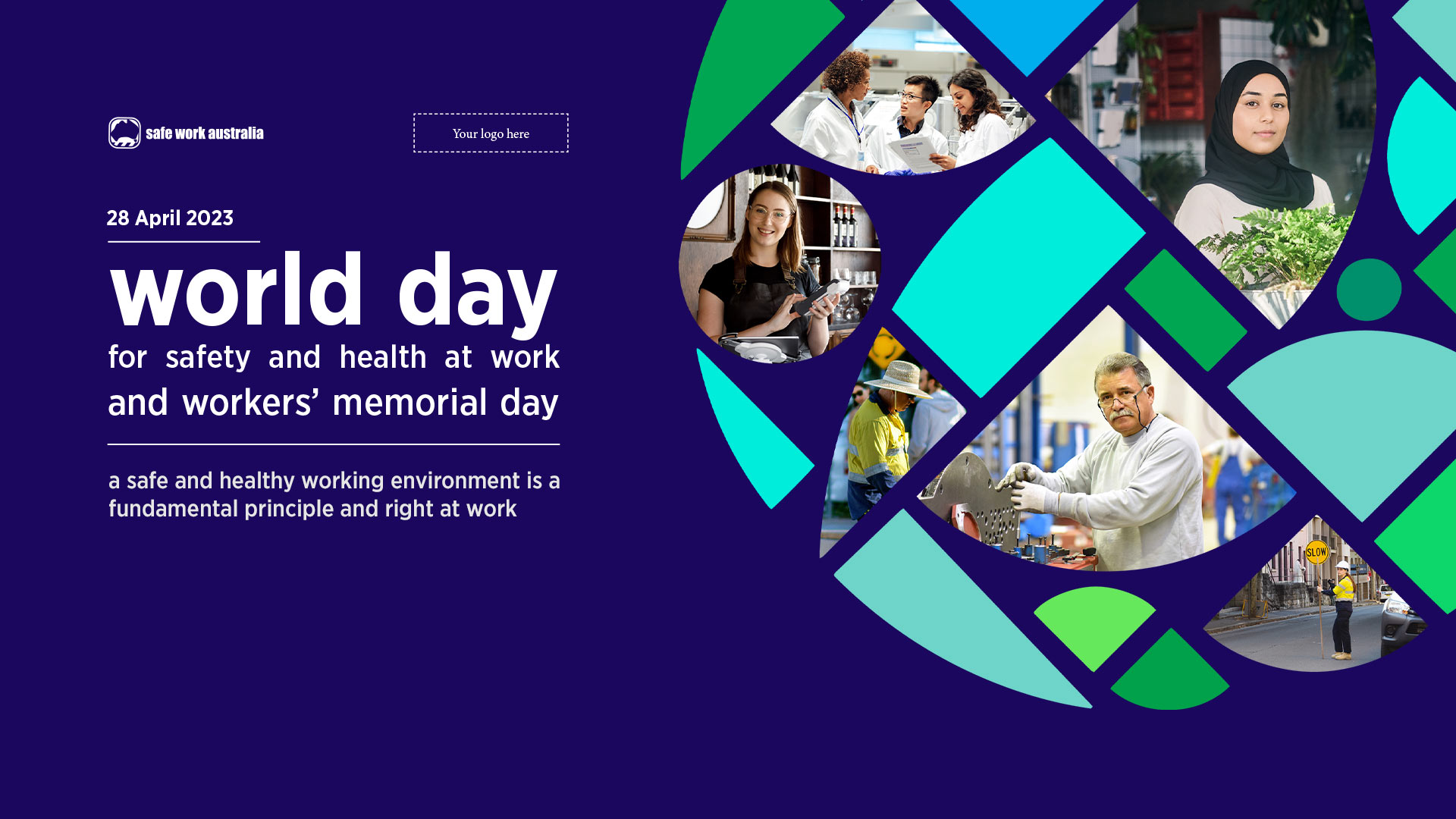 safe work australia

Your logo here

28 April 2023

world day

for safety and health at work and workers' memorial day

a safe and healthy working environment is a fundamental principle and right at work

SLOW